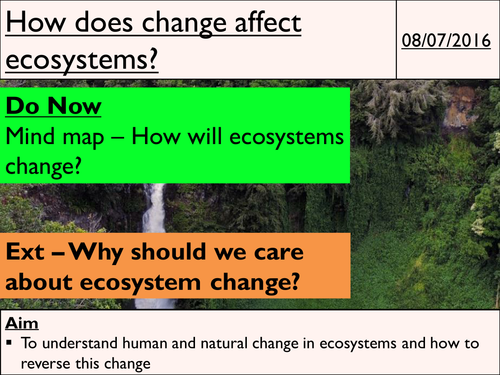 How does change affect ecosystems?

08/07/2016

Do Now
Mind map – How will ecosystems change?

Ext – Why should we care about ecosystem change?

Aim
▪ To understand human and natural change in ecosystems and how to reverse this change